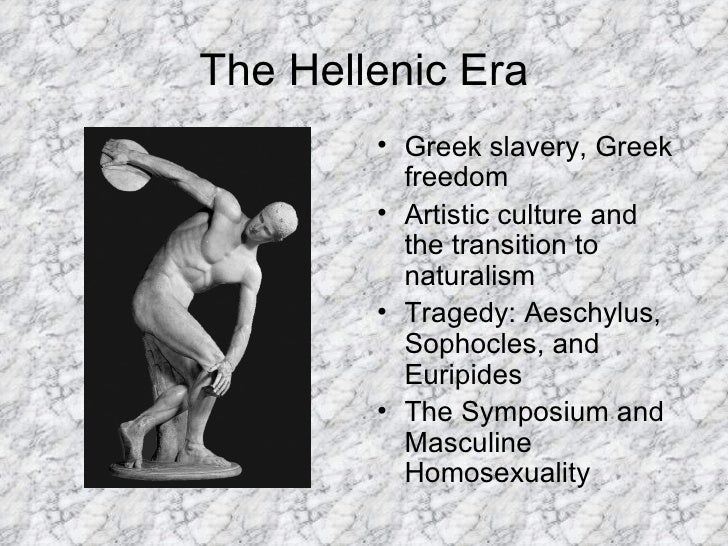 The Hellenic Era

• Greek slavery, Greek freedom
• Artistic culture and the transition to naturalism
• Tragedy: Aeschylus, Sophocles, and Euripides
• The Symposium and Masculine Homosexuality